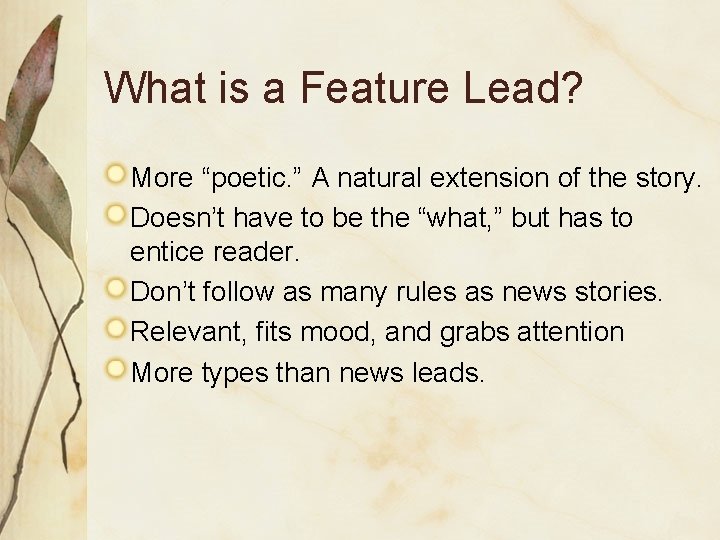 What is a Feature Lead?

More “poetic.” A natural extension of the story.

Doesn’t have to be the “what,” but has to entice reader.

Don’t follow as many rules as news stories.

Relevant, fits mood, and grabs attention

More types than news leads.